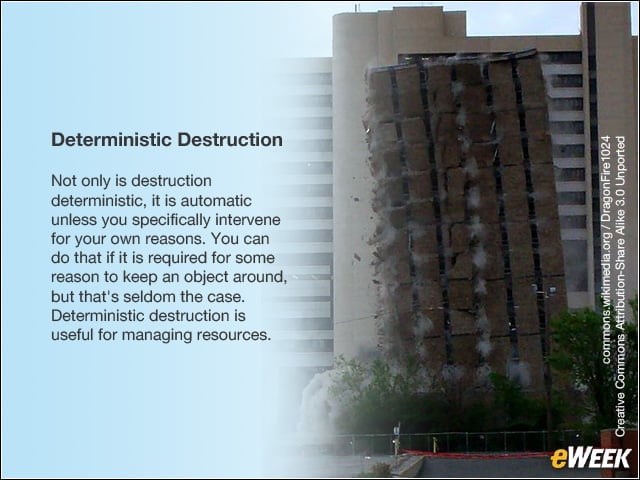 Deterministic Destruction

Not only is destruction deterministic, it is automatic unless you specifically intervene for your own reasons. You can do that if it is required for some reason to keep an object around, but that's seldom the case. Deterministic destruction is useful for managing resources.

commons.wikimedia.org / DragonFire1024
Creative Commons Attribution-Share Alike 3.0 Unported

eWEEK